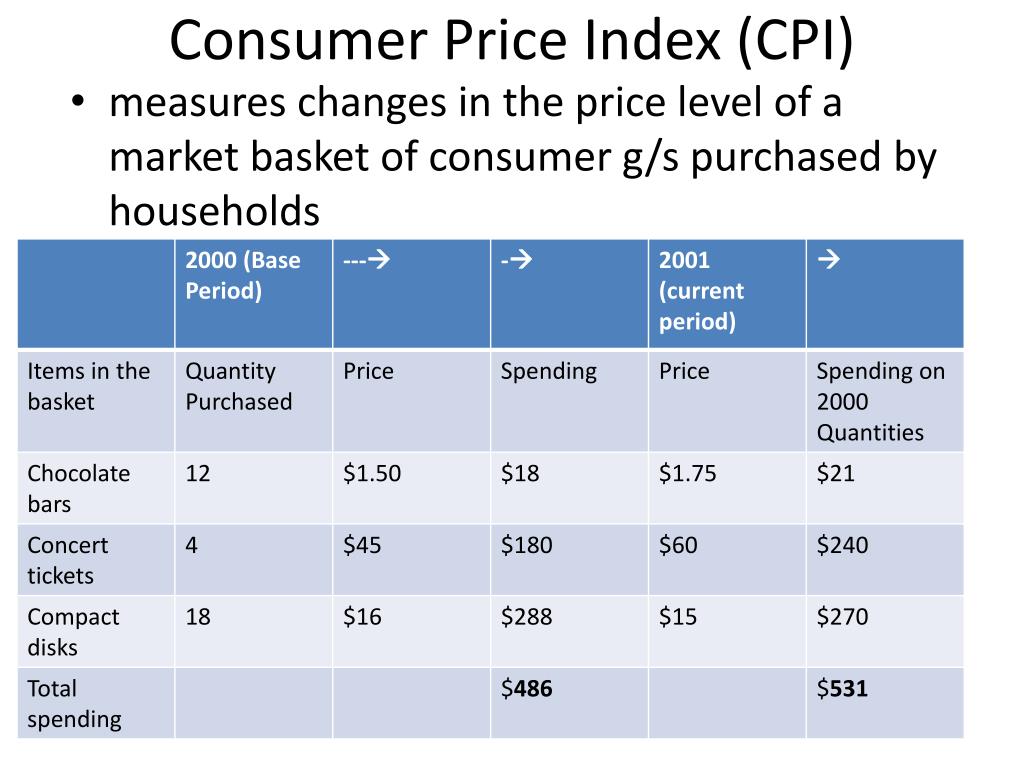 Consumer Price Index (CPI)

• measures changes in the price level of a market basket of consumer g/s purchased by households

| | 2000 (Base Period) | ---→ | -→ | 2001 (current period) | → |
|---|---|---|---|---|---|
| Items in the basket | Quantity Purchased | Price | Spending | Price | Spending on 2000 Quantities |
| Chocolate bars | 12 | \$1.50 | \$18 | \$1.75 | \$21 |
| Concert tickets | 4 | \$45 | \$180 | \$60 | \$240 |
| Compact disks | 18 | \$16 | \$288 | \$15 | \$270 |
| Total spending | | | \$486 | | \$531 |